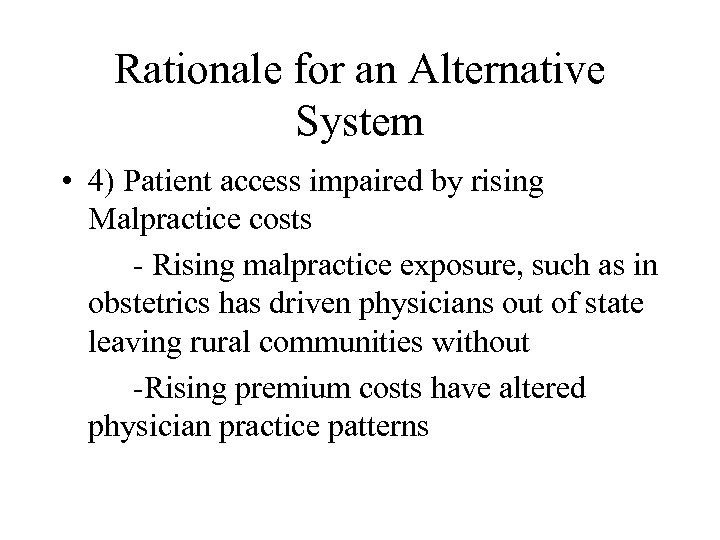 Rationale for an Alternative System

• 4) Patient access impaired by rising Malpractice costs

- Rising malpractice exposure, such as in obstetrics has driven physicians out of state leaving rural communities without

-Rising premium costs have altered physician practice patterns